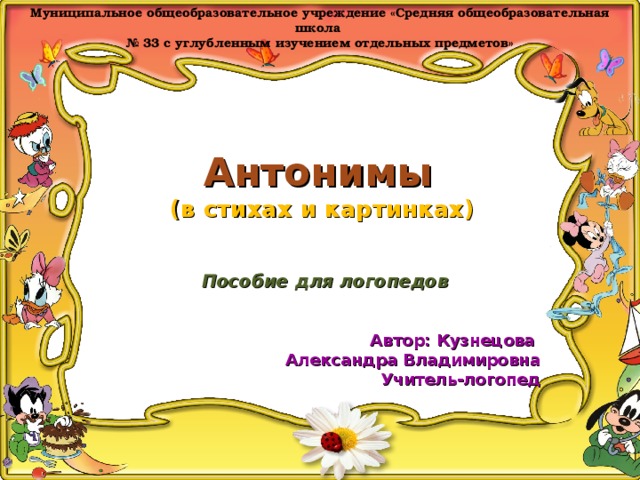 Муниципальное общеобразовательное учреждение «Средняя общеобразовательная школа
№ 33 с углубленным изучением отдельных предметов»

Антонимы
(в стихах и картинках)

Пособие для логопедов

Автор: Кузнецова
Александра Владимировна
Учитель-логопед